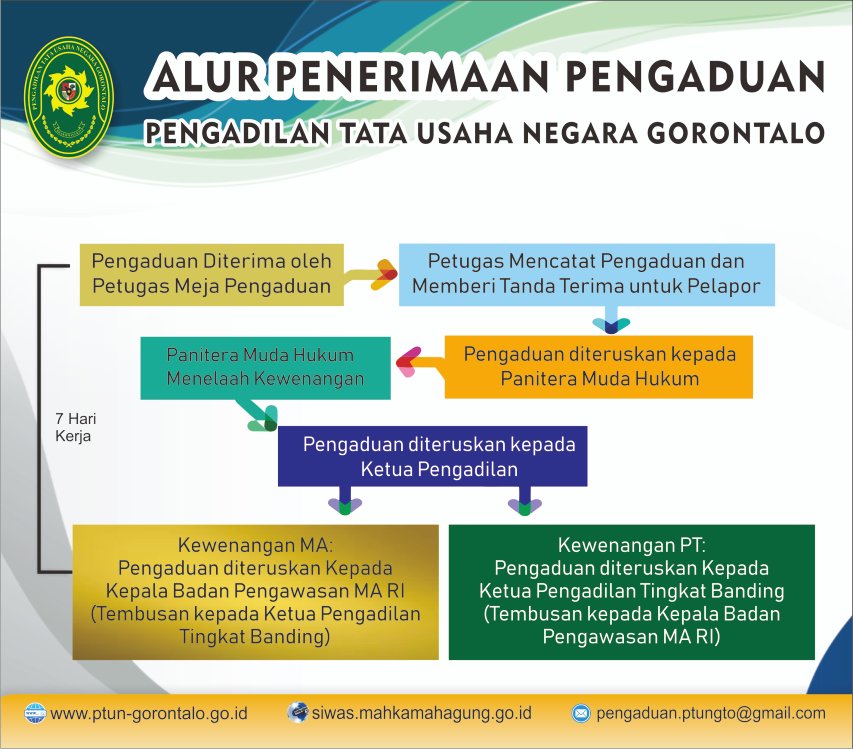 PENGADILAN TATA USAHA NEGARA GORONTALO

ALUR PENERIMAAN PENGADUAN

PENGADILAN TATA USAHA NEGARA GORONTALO

Pengaduan Diterima oleh Petugas Meja Pengaduan

Petugas Mencatat Pengaduan dan Memberi Tanda Terima untuk Pelapor

Pengaduan diteruskan kepada Panitera Muda Hukum

Panitera Muda Hukum Menelaah Kewenangan

7 Hari Kerja

Pengaduan diteruskan kepada Ketua Pengadilan

Kewenangan MA: Pengaduan diteruskan Kepada Kepala Badan Pengawasan MA RI (Tembusan kepada Ketua Pengadilan Tingkat Banding)

Kewenangan PT: Pengaduan diteruskan Kepada Ketua Pengadilan Tingkat Banding (Tembusan kepada Kepala Badan Pengawasan MA RI)

www.ptun-gorontalo.go.id siwas.mahkamahagung.go.id pengaduan.ptungto@gmail.com